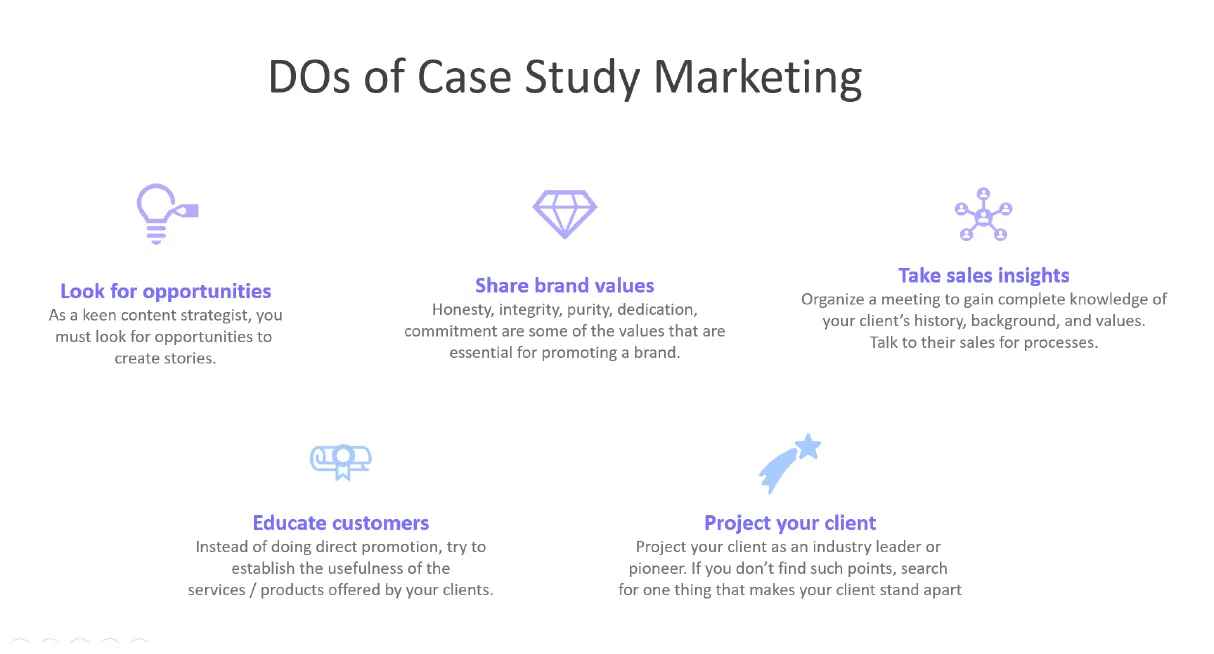 DOs of Case Study Marketing

Look for opportunities
As a keen content strategist, you must look for opportunities to create stories.

Share brand values
Honesty, integrity, purity, dedication, commitment are some of the values that are essential for promoting a brand.

Take sales insights
Organize a meeting to gain complete knowledge of your client's history, background, and values. Talk to their sales for processes.

Educate customers
Instead of doing direct promotion, try to establish the usefulness of the services / products offered by your clients.

Project your client
Project your client as an industry leader or pioneer. If you don't find such points, search for one thing that makes your client stand apart